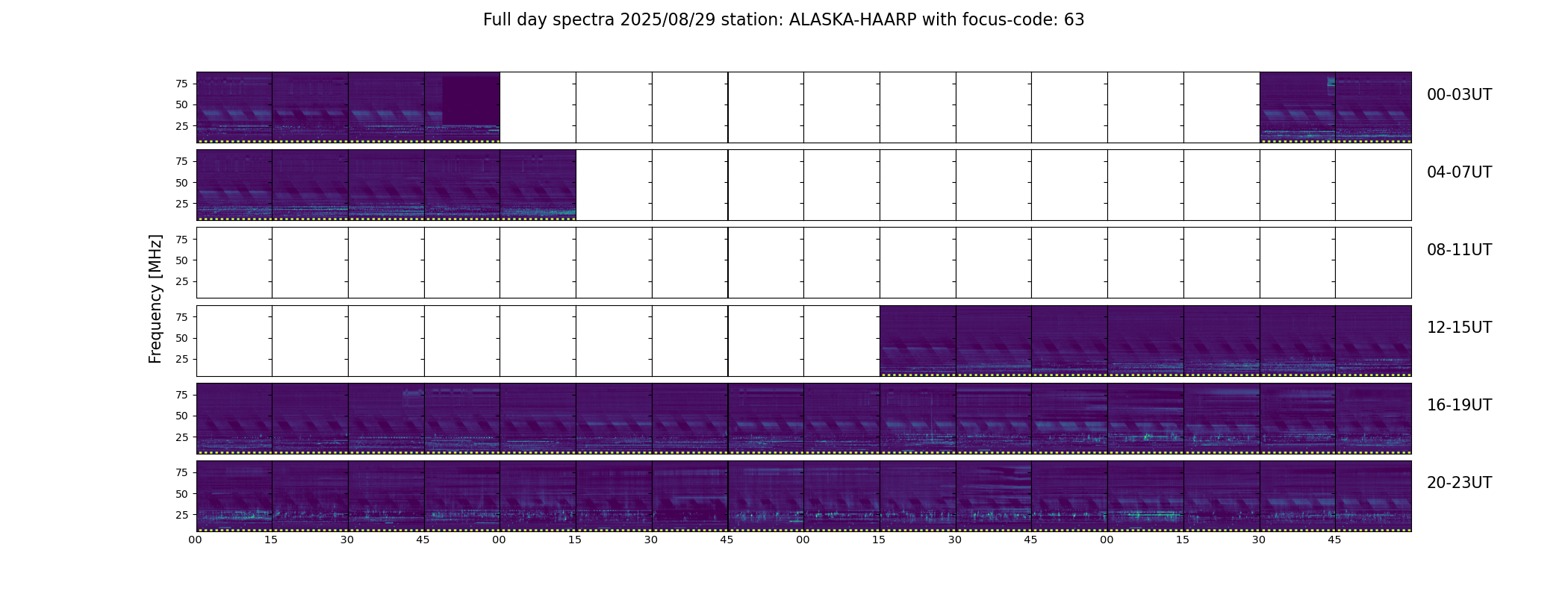 Full day spectra 2025/08/29 station: ALASKA-HAARP with focus-code: 63

Frequency [MHz]

75
50
25
00-03UT

75
50
25
04-07UT

75
50
25
08-11UT

75
50
25
12-15UT

75
50
25
16-19UT

75
50
25
20-23UT

00 15 30 45 00 15 30 45 00 15 30 45 00 15 30 45